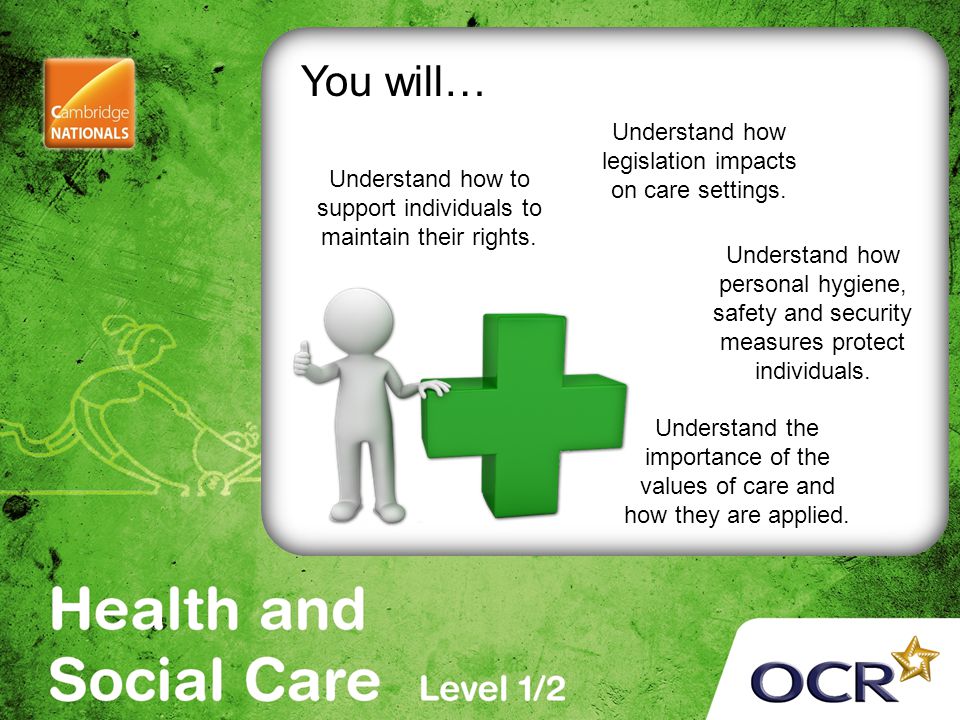 Cambridge NATIONALS

You will…

Understand how to support individuals to maintain their rights.

Understand how legislation impacts on care settings.

Understand how personal hygiene, safety and security measures protect individuals.

Understand the importance of the values of care and how they are applied.

Health and Social Care Level 1/2

OCR